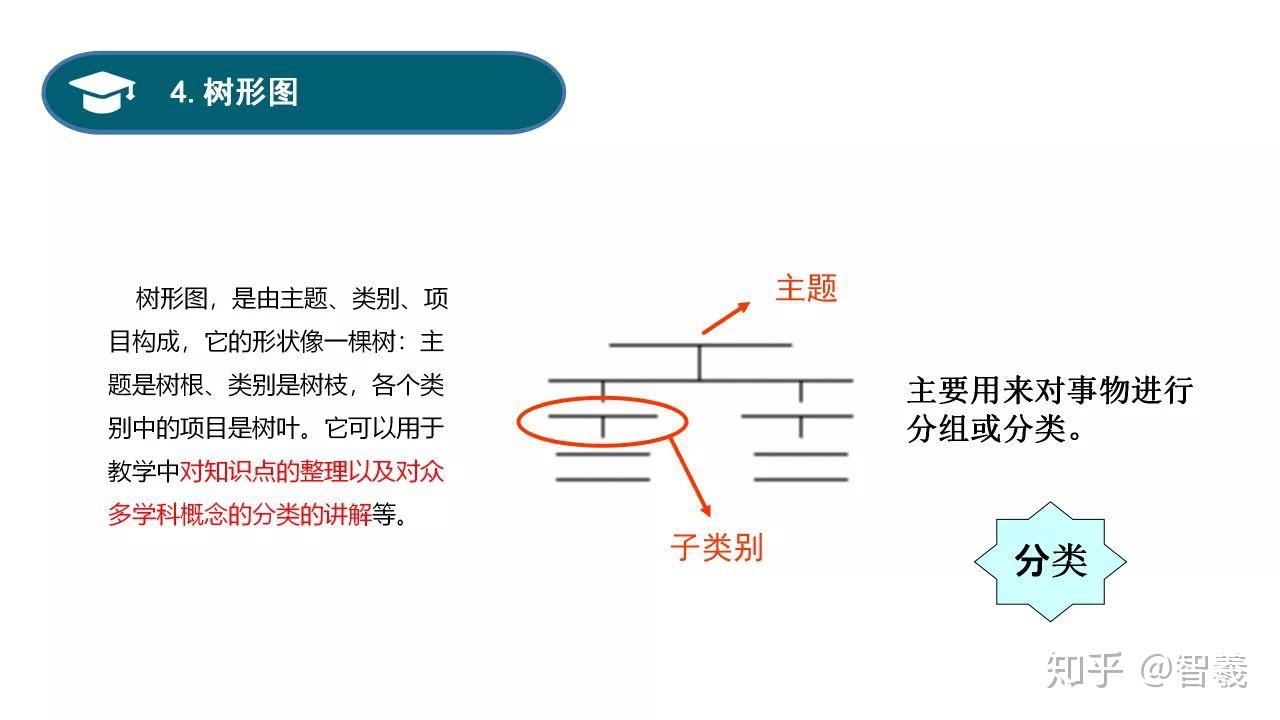 4. 树形图

树形图，是由主题、类别、项目构成，它的形状像一棵树：主题是树根、类别是树枝，各个类别中的项目是树叶。它可以用于教学中对知识点的整理以及对众多学科概念的分类的讲解等。

主题

子类别

主要用来对事物进行分组或分类。

分类

知乎 @智羲